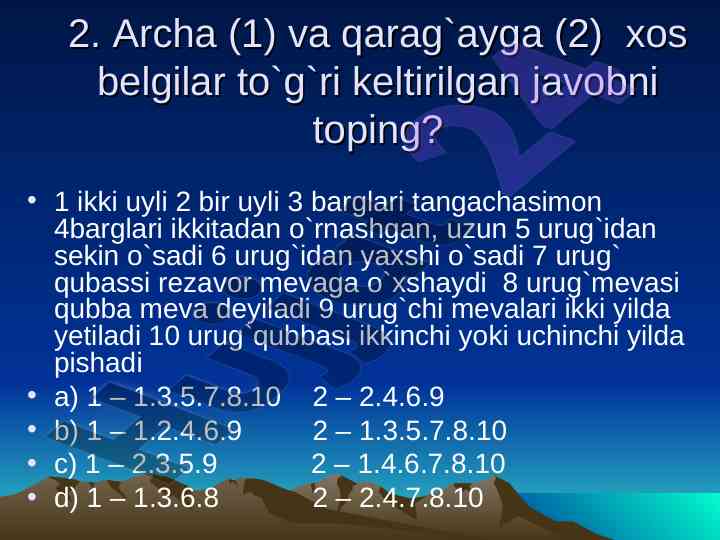 2. Archa (1) va qarag`ayga (2) xos belgilar to`g`ri keltirilgan javobni toping?

• 1 ikki uyli 2 bir uyli 3 barglari tangachasimon 4barglari ikkitadan o`rnashgan, uzun 5 urug`idan sekin o`sadi 6 urug`idan yaxshi o`sadi 7 urug` qubassi rezavor mevaga o`xshaydi 8 urug`mevasi qubba meva deyiladi 9 urug`chi mevalari ikki yilda yetiladi 10 urug`qubbasi ikkinchi yoki uchinchi yilda pishadi
• a) 1 – 1.3.5.7.8.10 2 – 2.4.6.9
• b) 1 – 1.2.4.6.9 2 – 1.3.5.7.8.10
• c) 1 – 2.3.5.9 2 – 1.4.6.7.8.10
• d) 1 – 1.3.6.8 2 – 2.4.7.8.10